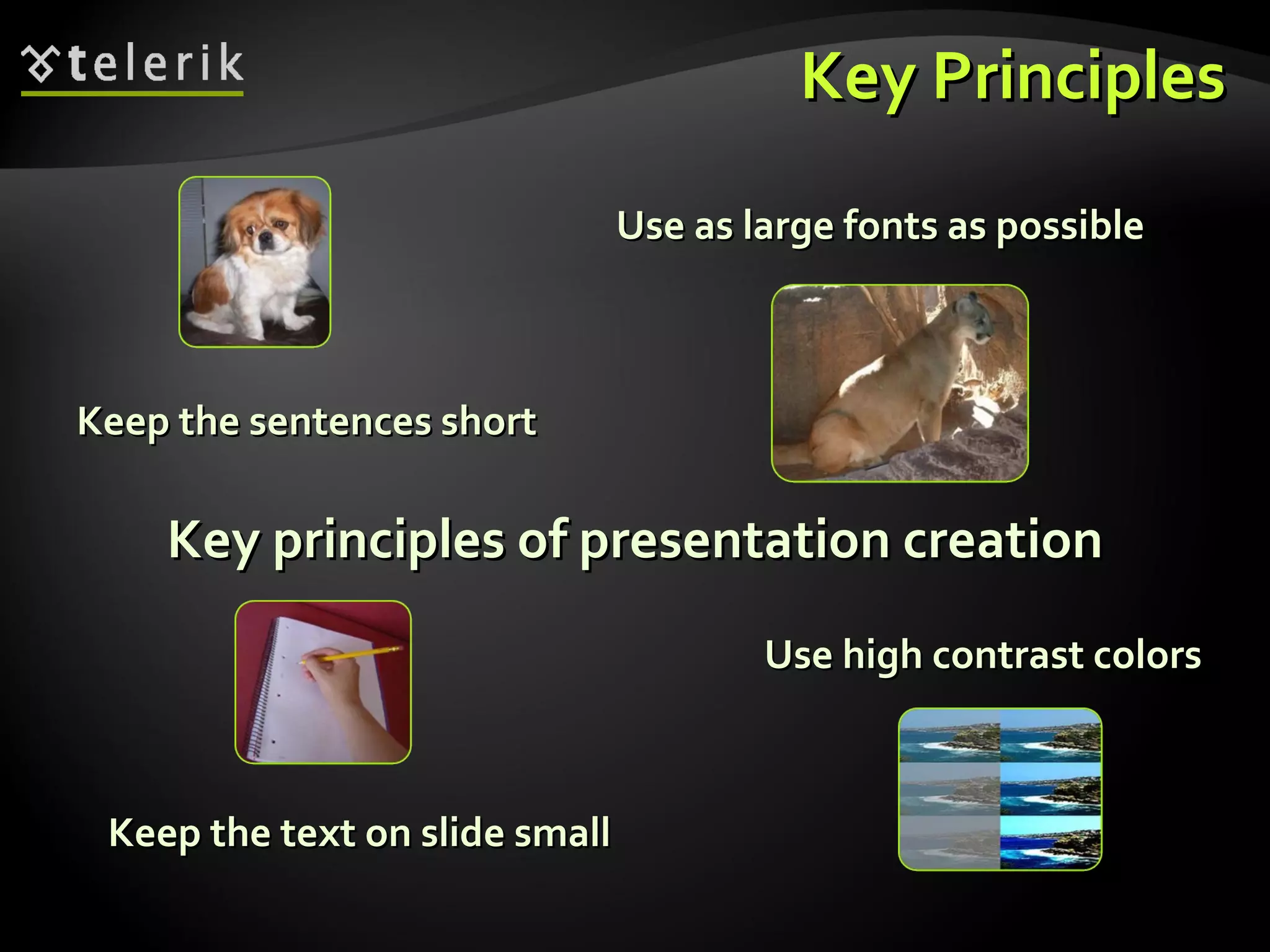 telerik

Key Principles

Use as large fonts as possible

Keep the sentences short

Key principles of presentation creation

Use high contrast colors

Keep the text on slide small